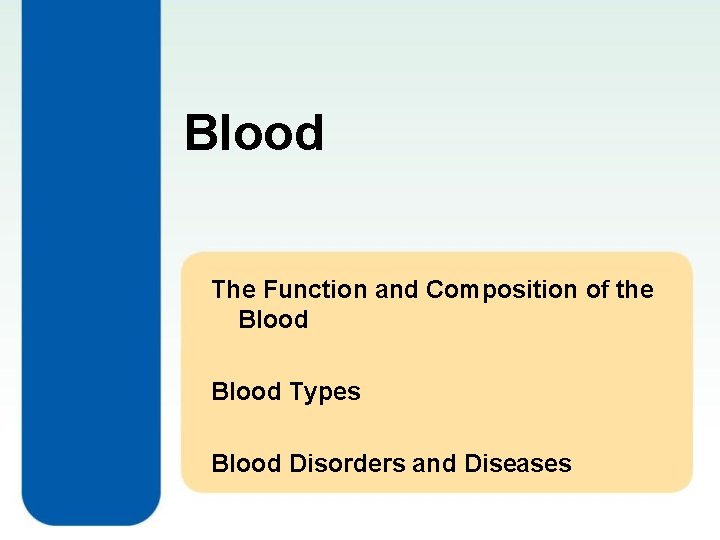 Blood

The Function and Composition of the Blood

Blood Types

Blood Disorders and Diseases